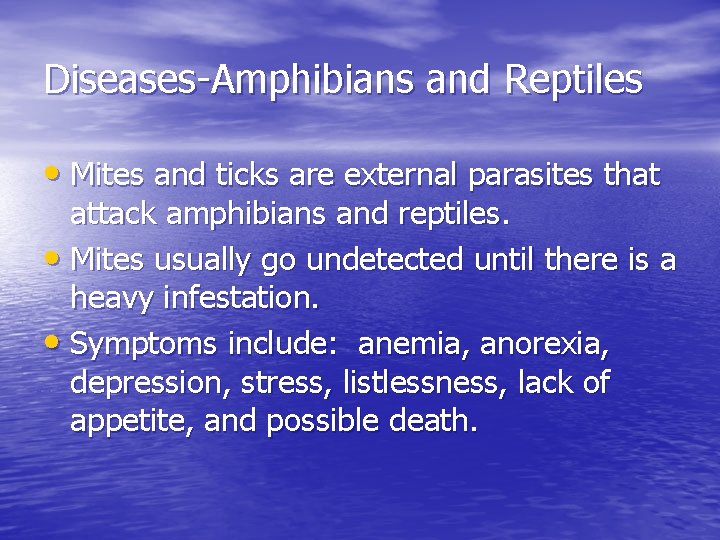 Diseases-Amphibians and Reptiles

• Mites and ticks are external parasites that attack amphibians and reptiles.
• Mites usually go undetected until there is a heavy infestation.
• Symptoms include: anemia, anorexia, depression, stress, listlessness, lack of appetite, and possible death.